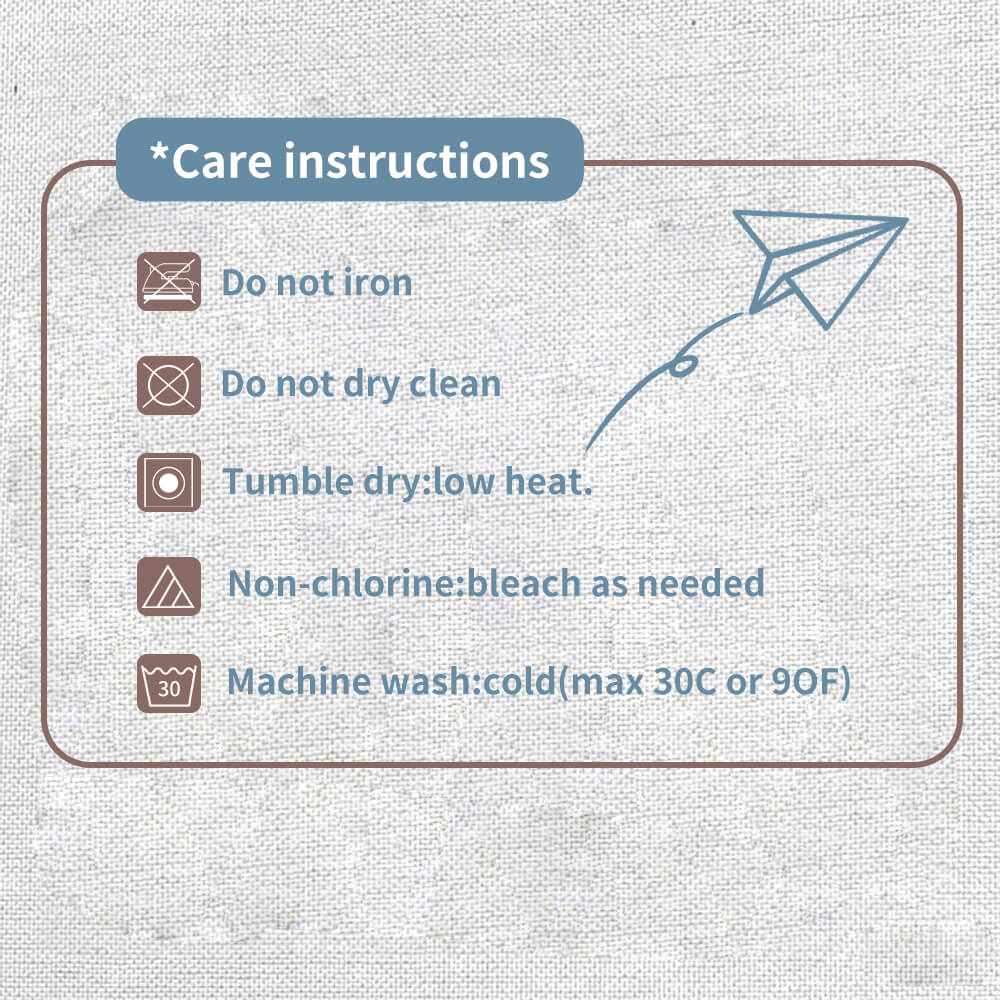 *Care instructions

Do not iron

Do not dry clean

Tumble dry:low heat.

Non-chlorine:bleach as needed

30 Machine wash:cold(max 30C or 9OF)